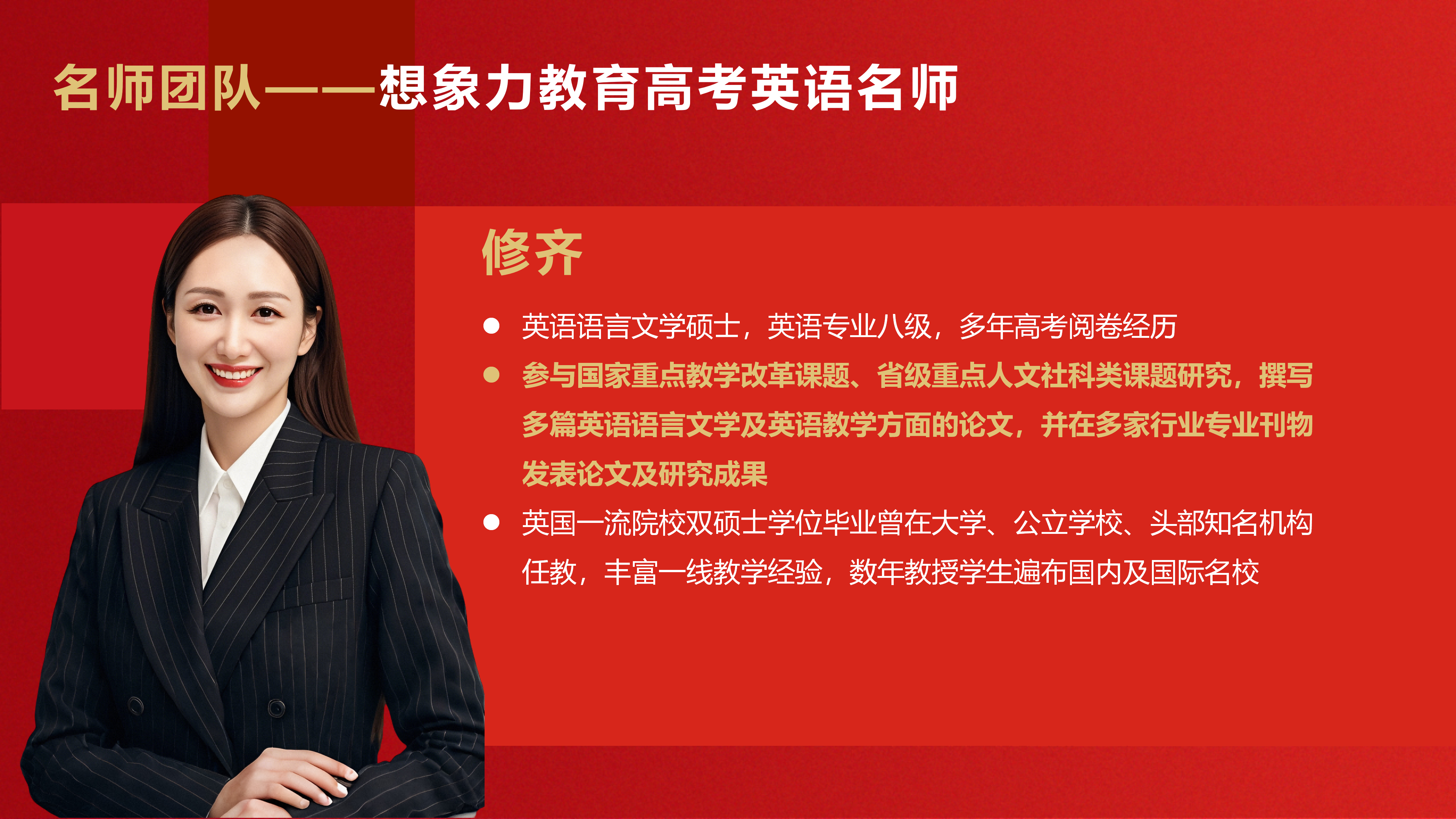 名师团队——想象力教育高考英语名师

修齐

● 英语语言文学硕士，英语专业八级，多年高考阅卷经历

● 参与国家重点教学改革课题、省级重点人文社科类课题研究，撰写多篇英语语言文学及英语教学方面的论文，并在多家行业专业刊物发表论文及研究成果

● 英国一流院校双硕士学位毕业曾在大学、公立学校、头部知名机构任教，丰富一线教学经验，数年教授学生遍布国内及国际名校